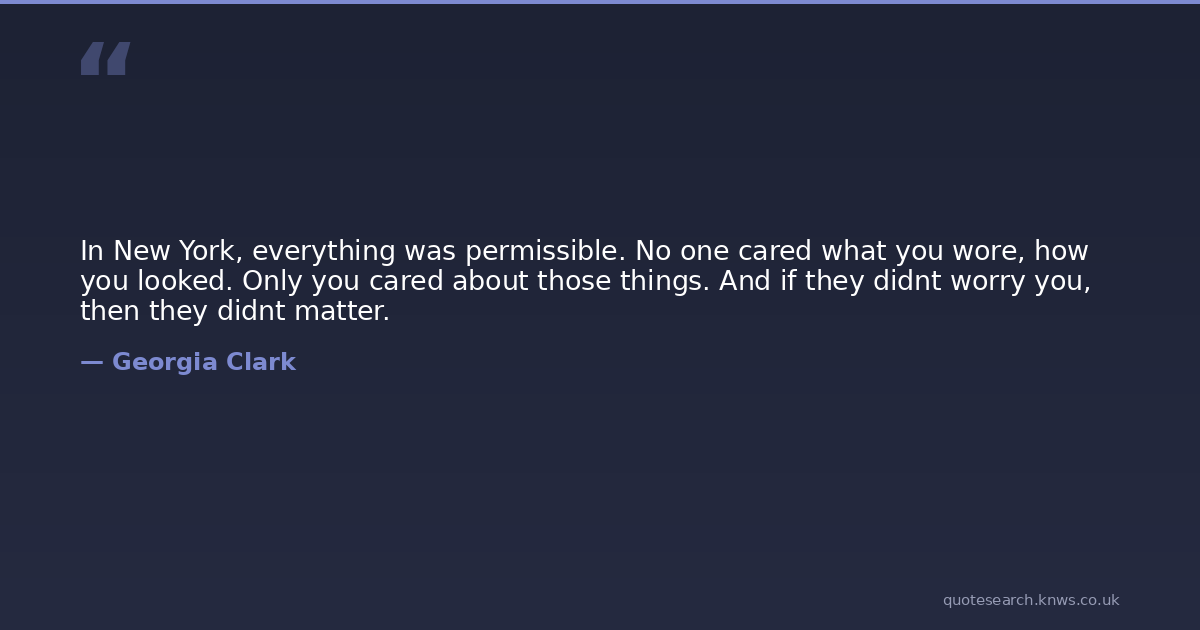 “

In New York, everything was permissible. No one cared what you wore, how you looked. Only you cared about those things. And if they didnt worry you, then they didnt matter.

— Georgia Clark

quotesearch.knws.co.uk